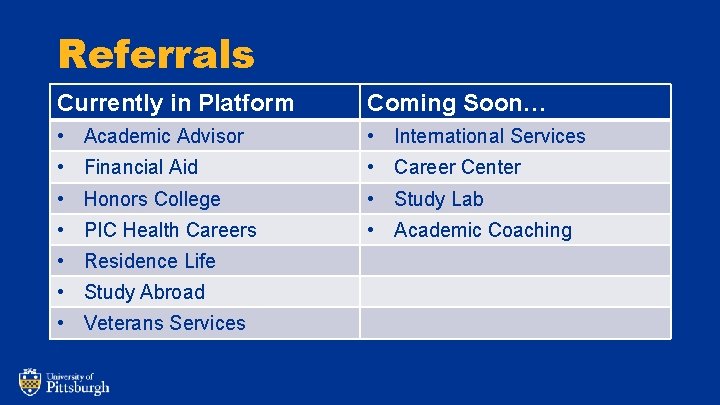 Referrals

| Currently in Platform | Coming Soon… |
|---|---|
| • Academic Advisor | • International Services |
| • Financial Aid | • Career Center |
| • Honors College | • Study Lab |
| • PIC Health Careers | • Academic Coaching |
| • Residence Life | |
| • Study Abroad | |
| • Veterans Services | |

University of Pittsburgh